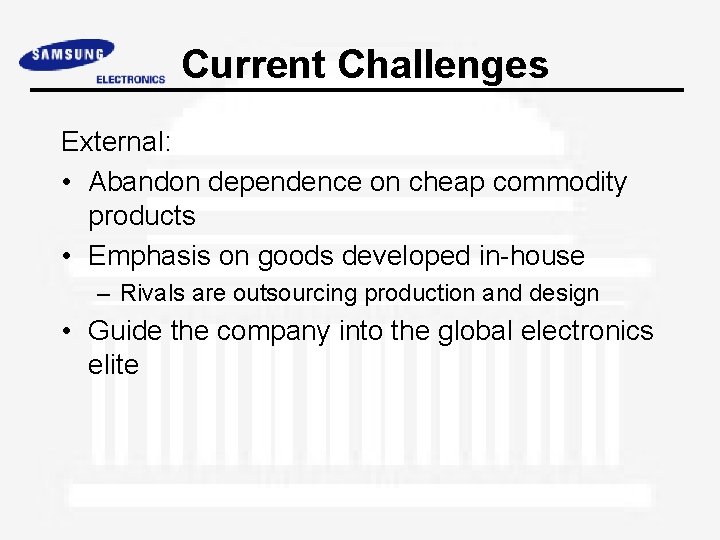 SAMSUNG ELECTRONICS

Current Challenges

External:

• Abandon dependence on cheap commodity products

• Emphasis on goods developed in-house

– Rivals are outsourcing production and design

• Guide the company into the global electronics elite